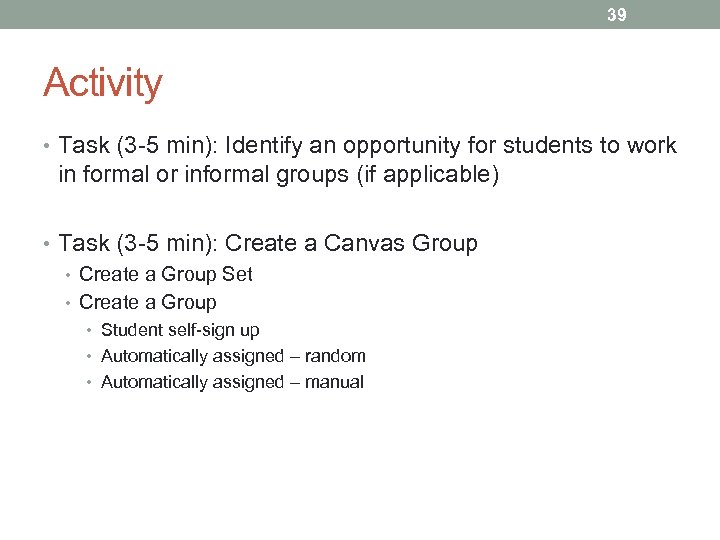 39

Activity

• Task (3-5 min): Identify an opportunity for students to work in formal or informal groups (if applicable)

• Task (3-5 min): Create a Canvas Group
  • Create a Group Set
  • Create a Group
    • Student self-sign up
    • Automatically assigned – random
    • Automatically assigned – manual